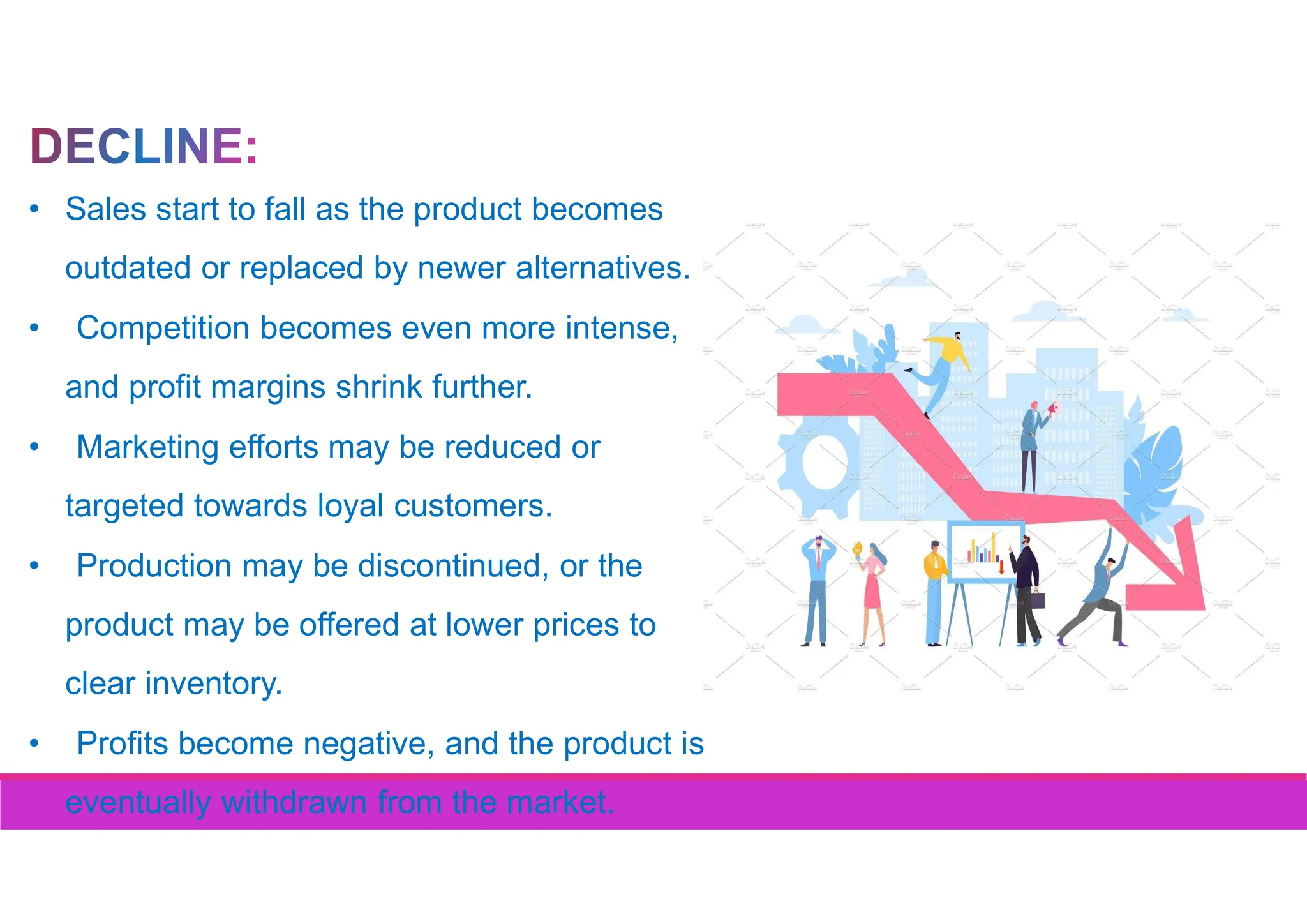 DECLINE:

• Sales start to fall as the product becomes outdated or replaced by newer alternatives.

• Competition becomes even more intense, and profit margins shrink further.

• Marketing efforts may be reduced or targeted towards loyal customers.

• Production may be discontinued, or the product may be offered at lower prices to clear inventory.

• Profits become negative, and the product is eventually withdrawn from the market.